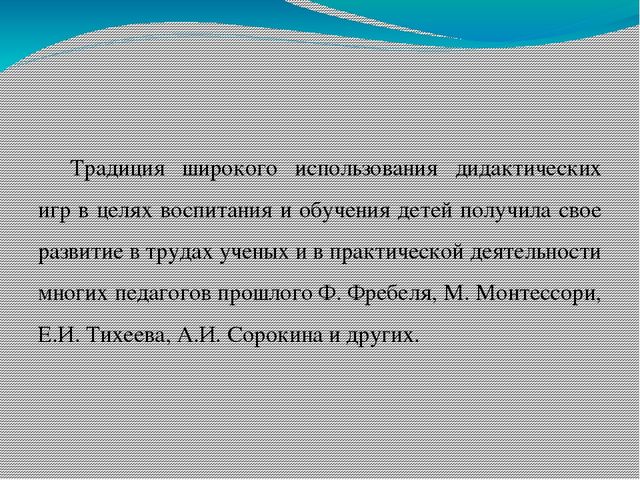 Традиция широкого использования дидактических игр в целях воспитания и обучения детей получила свое развитие в трудах ученых и в практической деятельности многих педагогов прошлого Ф. Фребеля, М. Монтессори, Е.И. Тихеева, А.И. Сорокина и других.